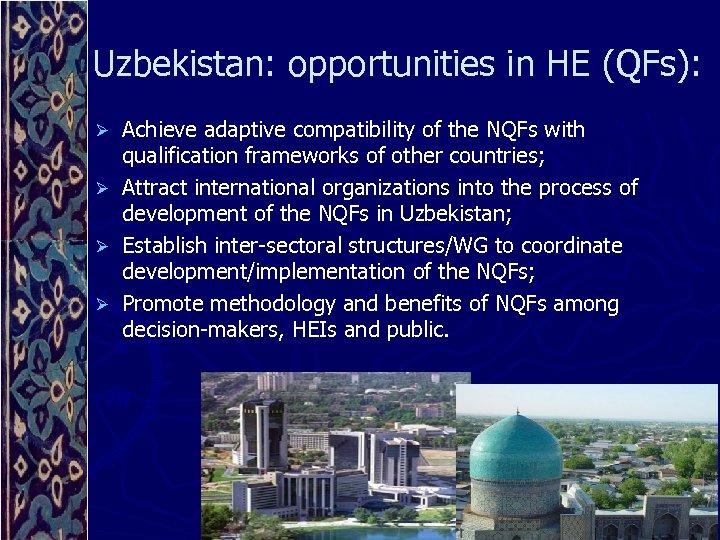 Uzbekistan: opportunities in HE (QFs):

➢ Achieve adaptive compatibility of the NQFs with qualification frameworks of other countries;

➢ Attract international organizations into the process of development of the NQFs in Uzbekistan;

➢ Establish inter-sectoral structures/WG to coordinate development/implementation of the NQFs;

➢ Promote methodology and benefits of NQFs among decision-makers, HEIs and public.